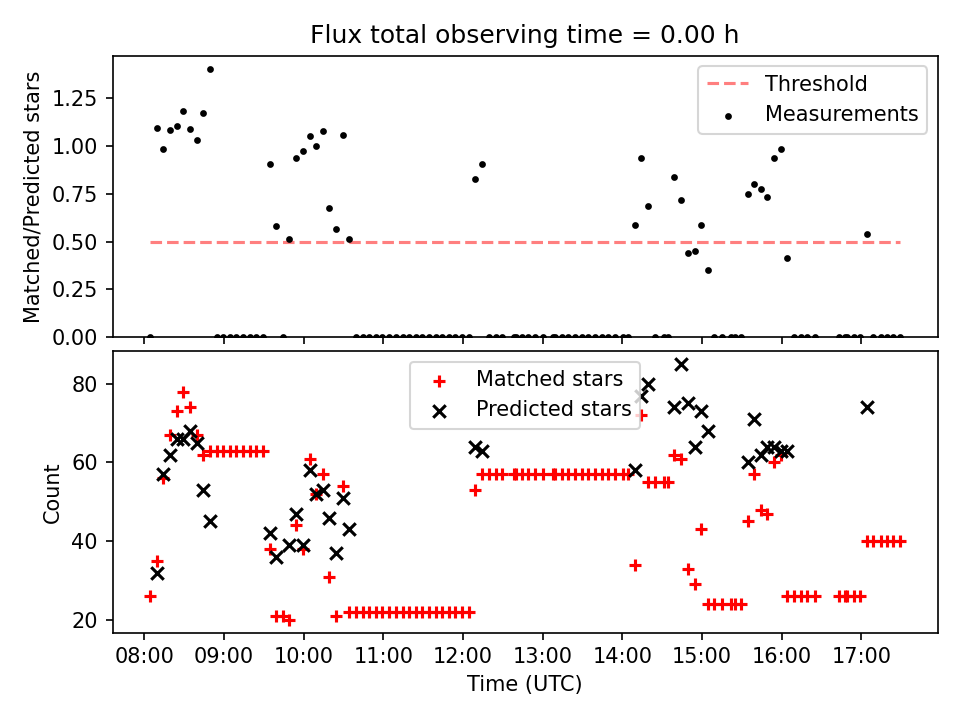 Flux total observing time = 0.00 h

Matched/Predicted stars

1.25
1.00
0.75
0.50
0.25
0.00

Threshold
Measurements

Count

80
60
40
20

Matched stars
Predicted stars

08:00
09:00
10:00
11:00
12:00
13:00
14:00
15:00
16:00
17:00

Time (UTC)